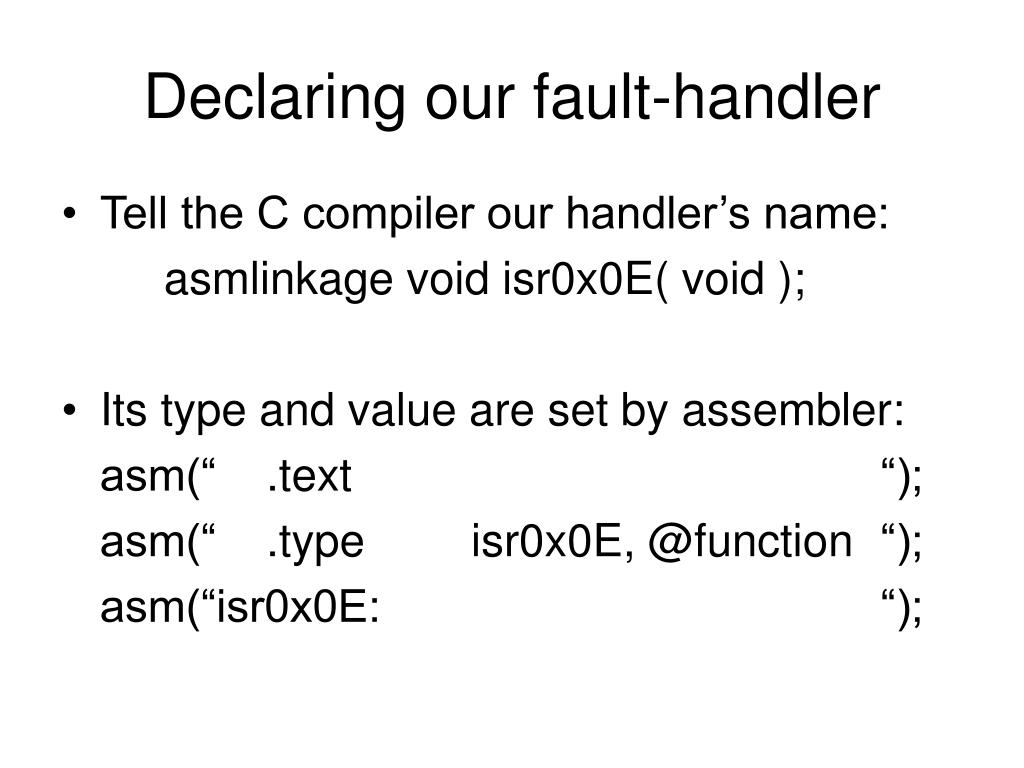 Declaring our fault-handler

• Tell the C compiler our handler’s name:
asmlinkage void isr0x0E( void );

• Its type and value are set by assembler:
asm(“ .text “);
asm(“ .type isr0x0E, @function “);
asm(“isr0x0E: “);